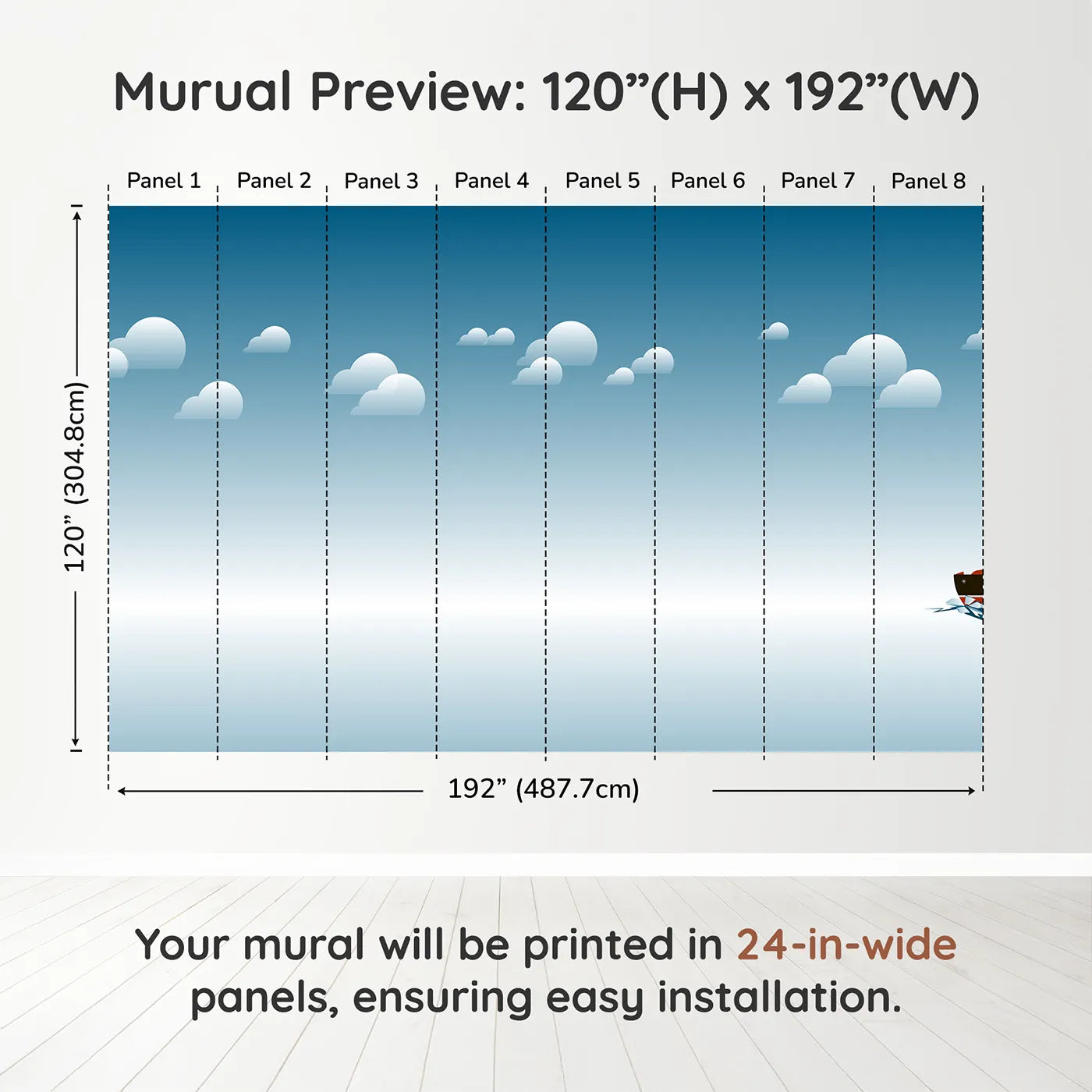 Murual Preview: 120”(H) x 192”(W)

Panel 1 Panel 2 Panel 3 Panel 4 Panel 5 Panel 6 Panel 7 Panel 8

120” (304.8cm)

192” (487.7cm)

Your mural will be printed in 24-in-wide panels, ensuring easy installation.